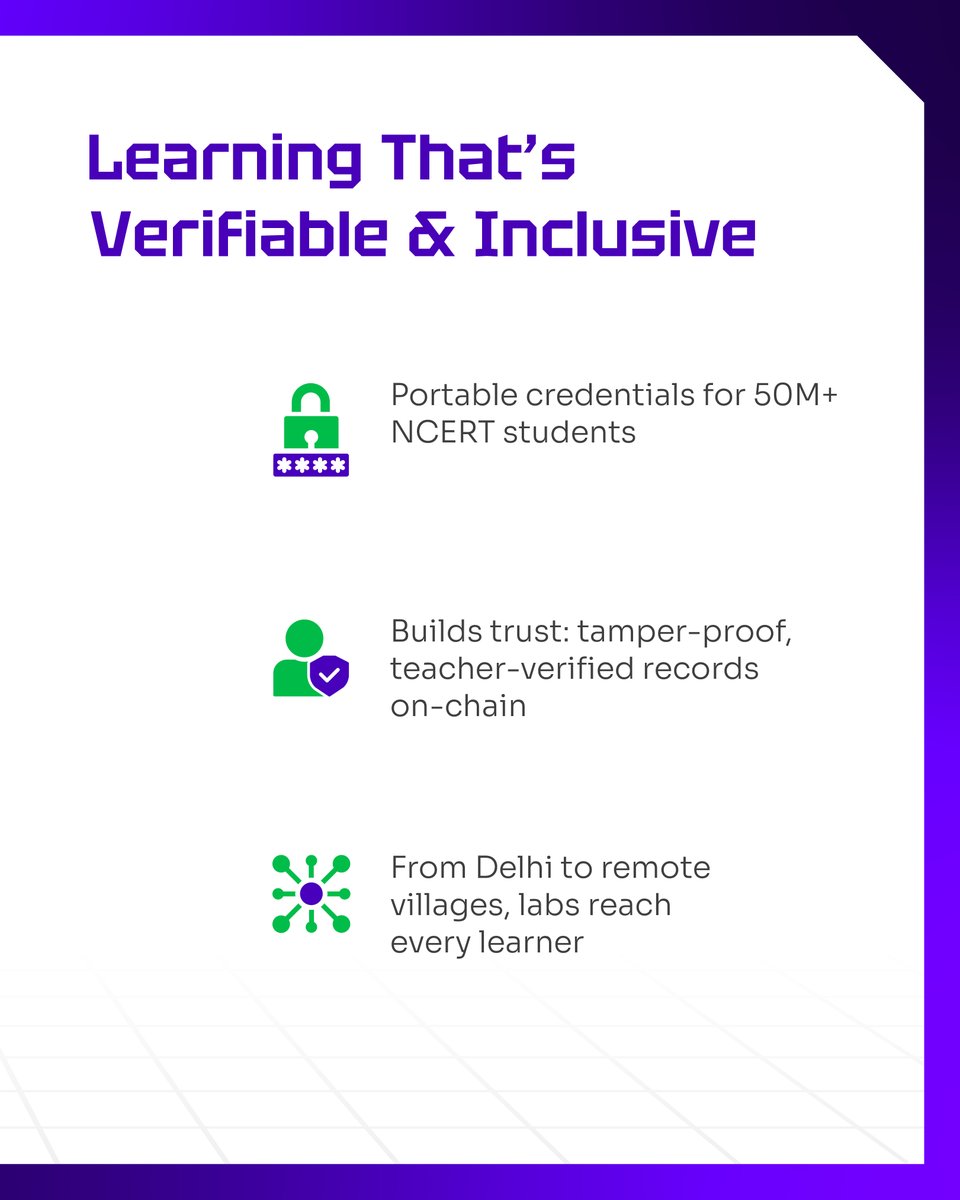 Learning That's Verifiable & Inclusive

****

Portable credentials for 50M+ NCERT students

Builds trust: tamper-proof, teacher-verified records on-chain

From Delhi to remote villages, labs reach every learner